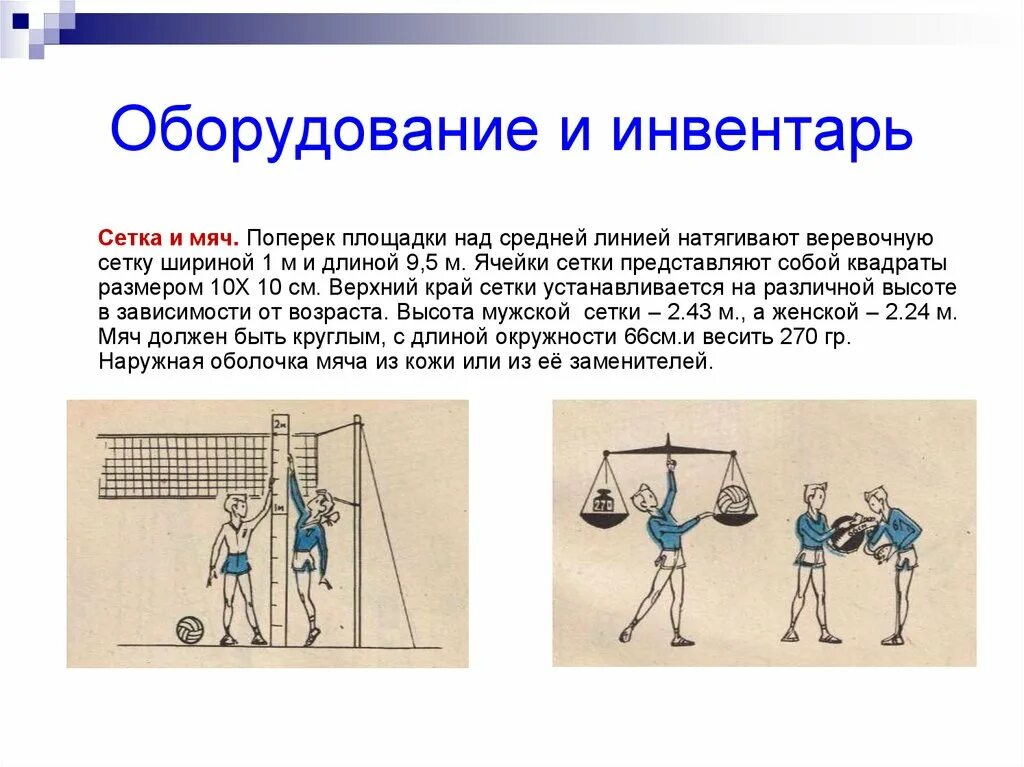 Оборудование и инвентарь

Сетка и мяч. Поперек площадки над средней линией натягивают веревочную сетку шириной 1 м и длиной 9,5 м. Ячейки сетки представляют собой квадраты размером 10Х 10 см. Верхний край сетки устанавливается на различной высоте в зависимости от возраста. Высота мужской сетки – 2.43 м., а женской – 2.24 м. Мяч должен быть круглым, с длиной окружности 66см.и весить 270 гр. Наружная оболочка мяча из кожи или из её заменителей.

2м

1м

270